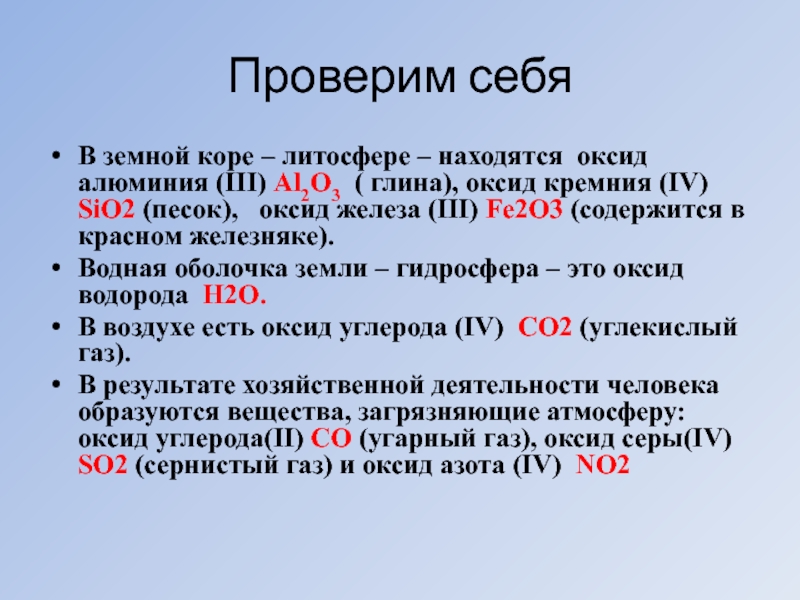 Проверим себя

• В земной коре – литосфере – находятся оксид алюминия (III) $Al_2O_3$ ( глина), оксид кремния (IV) SiO2 (песок), оксид железа (III) Fe2O3 (содержится в красном железняке).
• Водная оболочка земли – гидросфера – это оксид водорода H2O.
• В воздухе есть оксид углерода (IV) CO2 (углекислый газ).
• В результате хозяйственной деятельности человека образуются вещества, загрязняющие атмосферу: оксид углерода(II) CO (угарный газ), оксид серы(IV) SO2 (сернистый газ) и оксид азота (IV) NO2